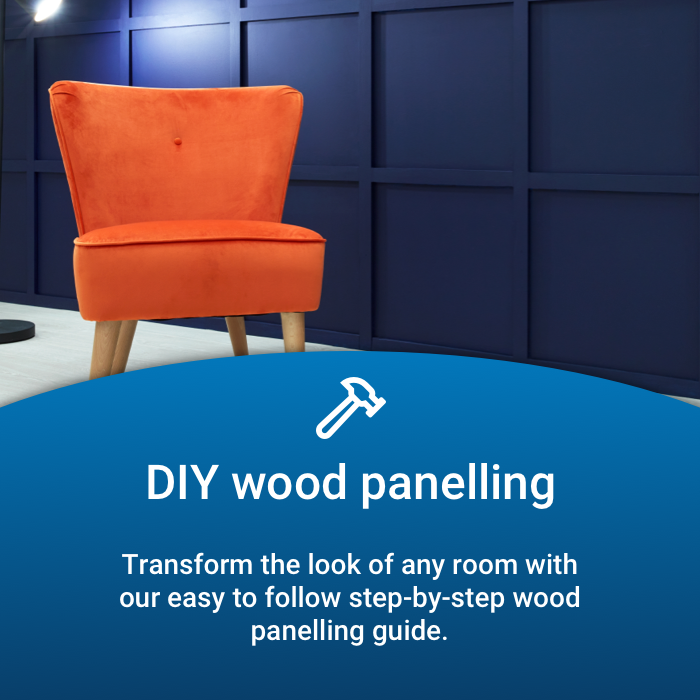 DIY wood panelling

Transform the look of any room with our easy to follow step-by-step wood panelling guide.